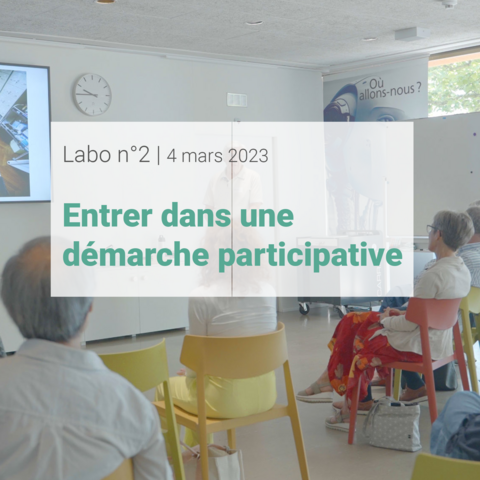 Où allons-nous ?

Labo n°2 | 4 mars 2023

Entrer dans une démarche participative